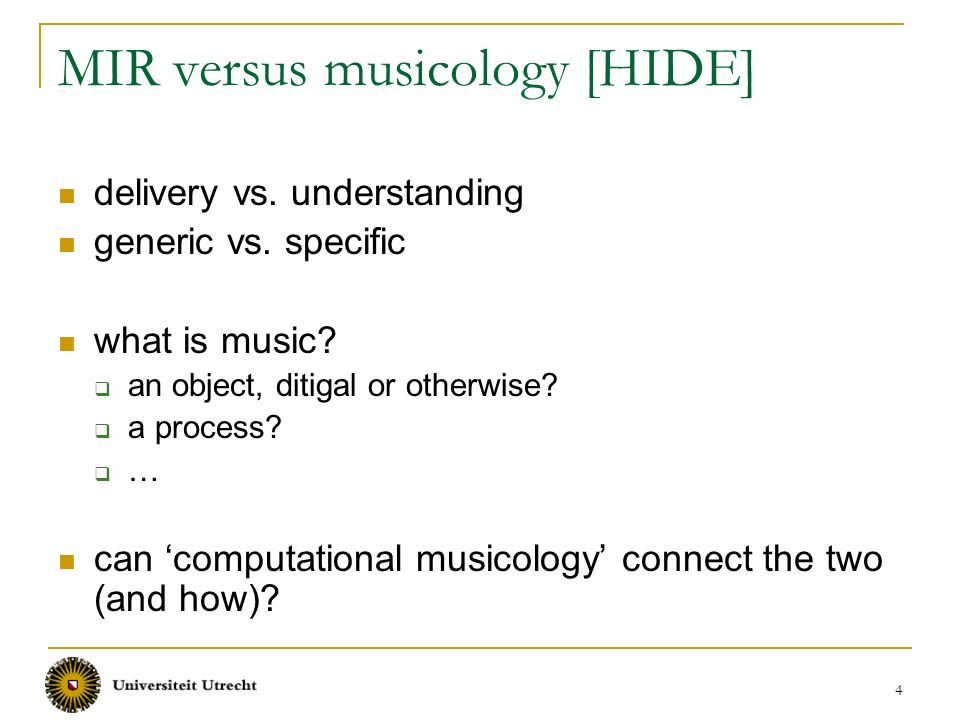 MIR versus musicology [HIDE]

- delivery vs. understanding
- generic vs. specific

- what is music?
  - an object, ditigal or otherwise?
  - a process?
  - …

- can ‘computational musicology’ connect the two (and how)?

Universiteit Utrecht

4